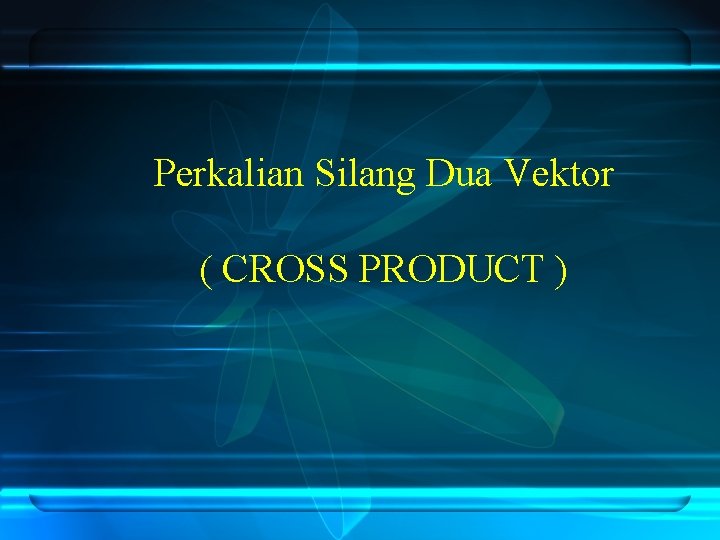 Perkalian Silang Dua Vektor

( CROSS PRODUCT )